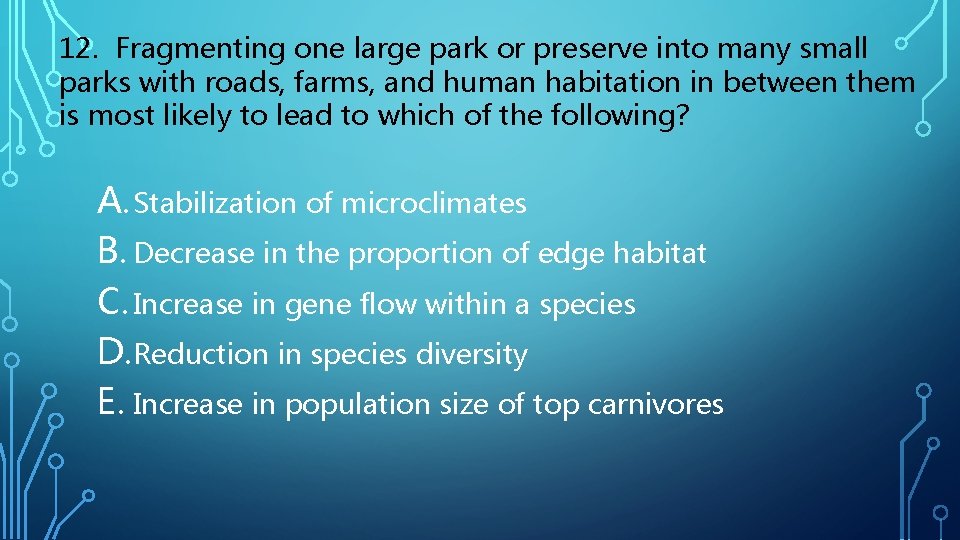 12. Fragmenting one large park or preserve into many small parks with roads, farms, and human habitation in between them is most likely to lead to which of the following?

A. Stabilization of microclimates
B. Decrease in the proportion of edge habitat
C. Increase in gene flow within a species
D. Reduction in species diversity
E. Increase in population size of top carnivores